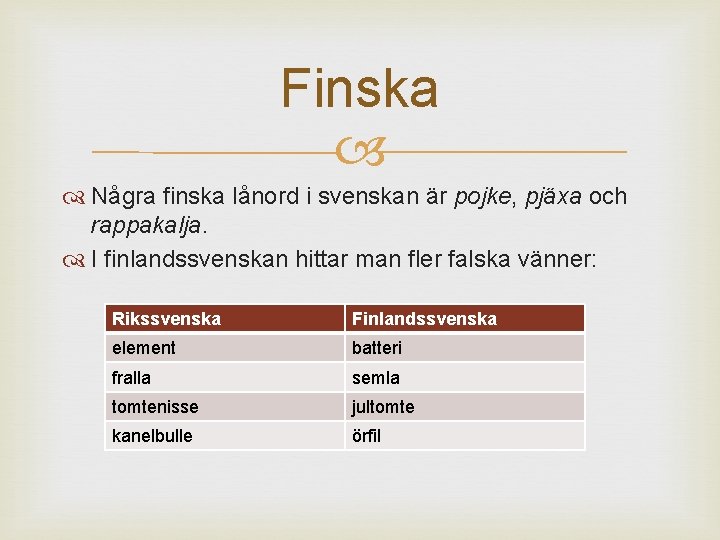 Finska

Några finska lånord i svenskan är pojke, pjäxa och rappakalja.

I finlandssvenskan hittar man fler falska vänner:

| Rikssvenska | Finlandssvenska |
|---|---|
| element | batteri |
| fralla | semla |
| tomtenisse | jultomte |
| kanelbulle | örfil |